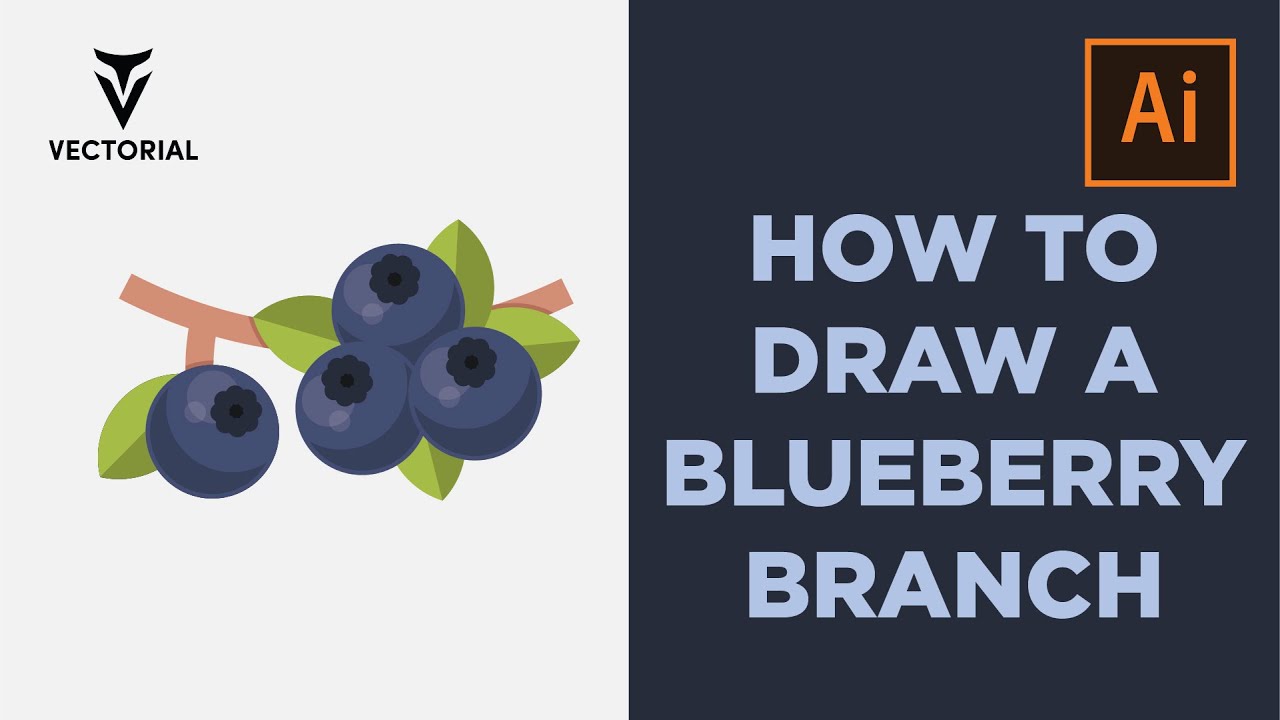 VECTORIAL

Ai

HOW TO DRAW A BLUEBERRY BRANCH